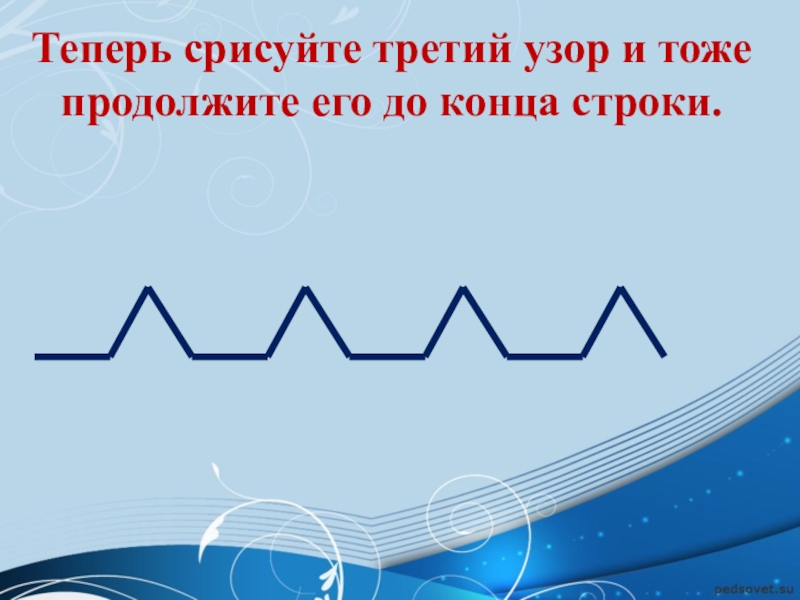 Теперь срисуйте третий узор и тоже продолжите его до конца строки.

pedsovet.su